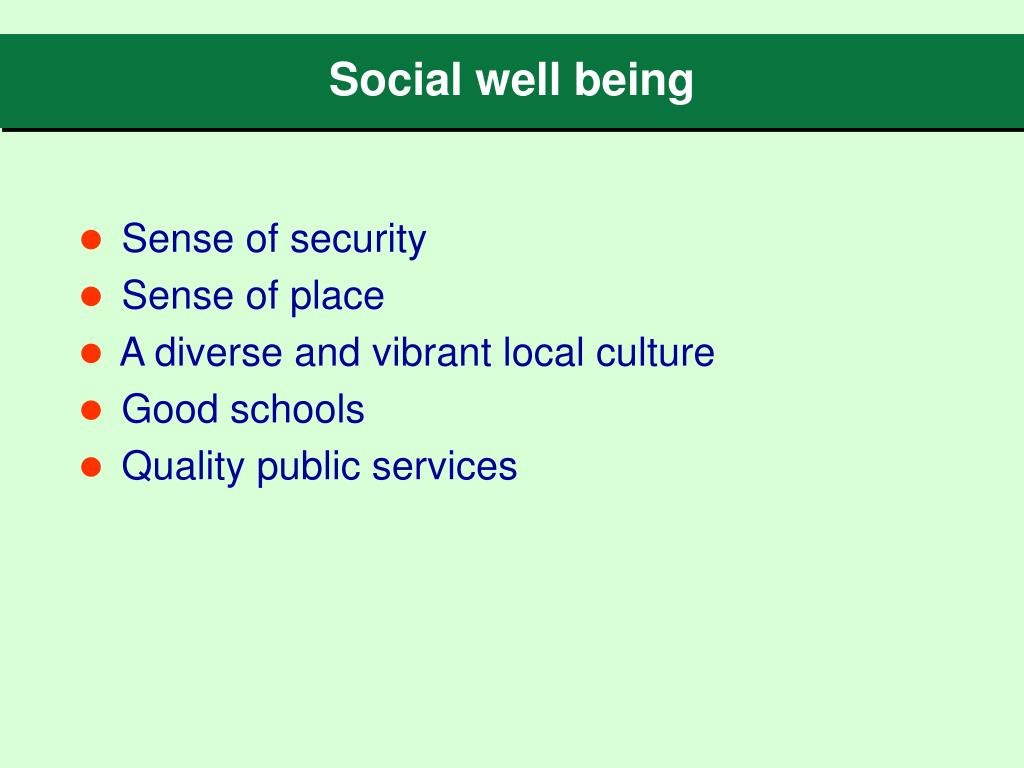 Social well being

- Sense of security
- Sense of place
- A diverse and vibrant local culture
- Good schools
- Quality public services